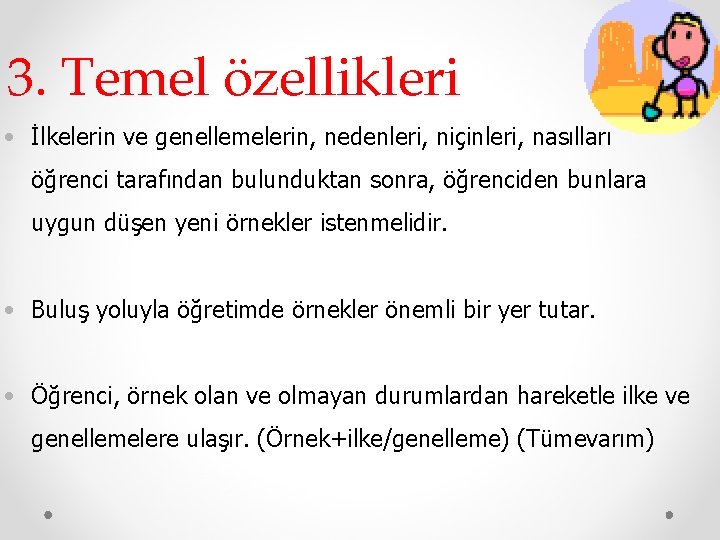 3. Temel özellikleri

• İlkelerin ve genellemelerin, nedenleri, niçinleri, nasılları öğrenci tarafından bulunduktan sonra, öğrenciden bunlara uygun düşen yeni örnekler istenmelidir.

• Buluş yoluyla öğretimde örnekler önemli bir yer tutar.

• Öğrenci, örnek olan ve olmayan durumlardan hareketle ilke ve genellemelere ulaşır. (Örnek+ilke/genelleme) (Tümevarım)